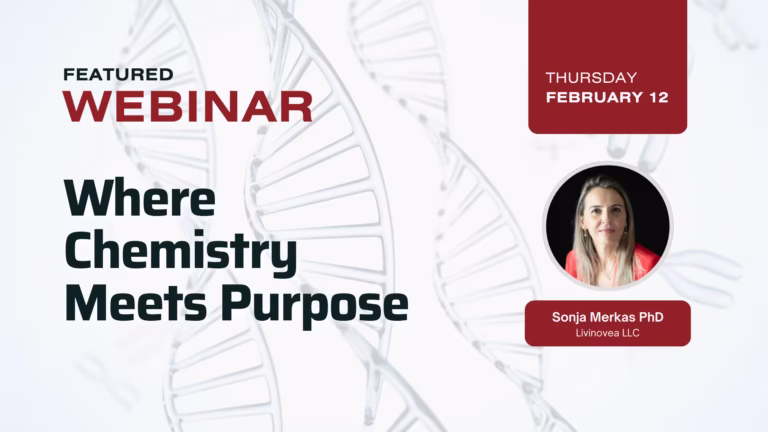 FEATURED
WEBINAR

Where Chemistry Meets Purpose

THURSDAY
FEBRUARY 12

Sonja Merkas PhD
Livinovea LLC